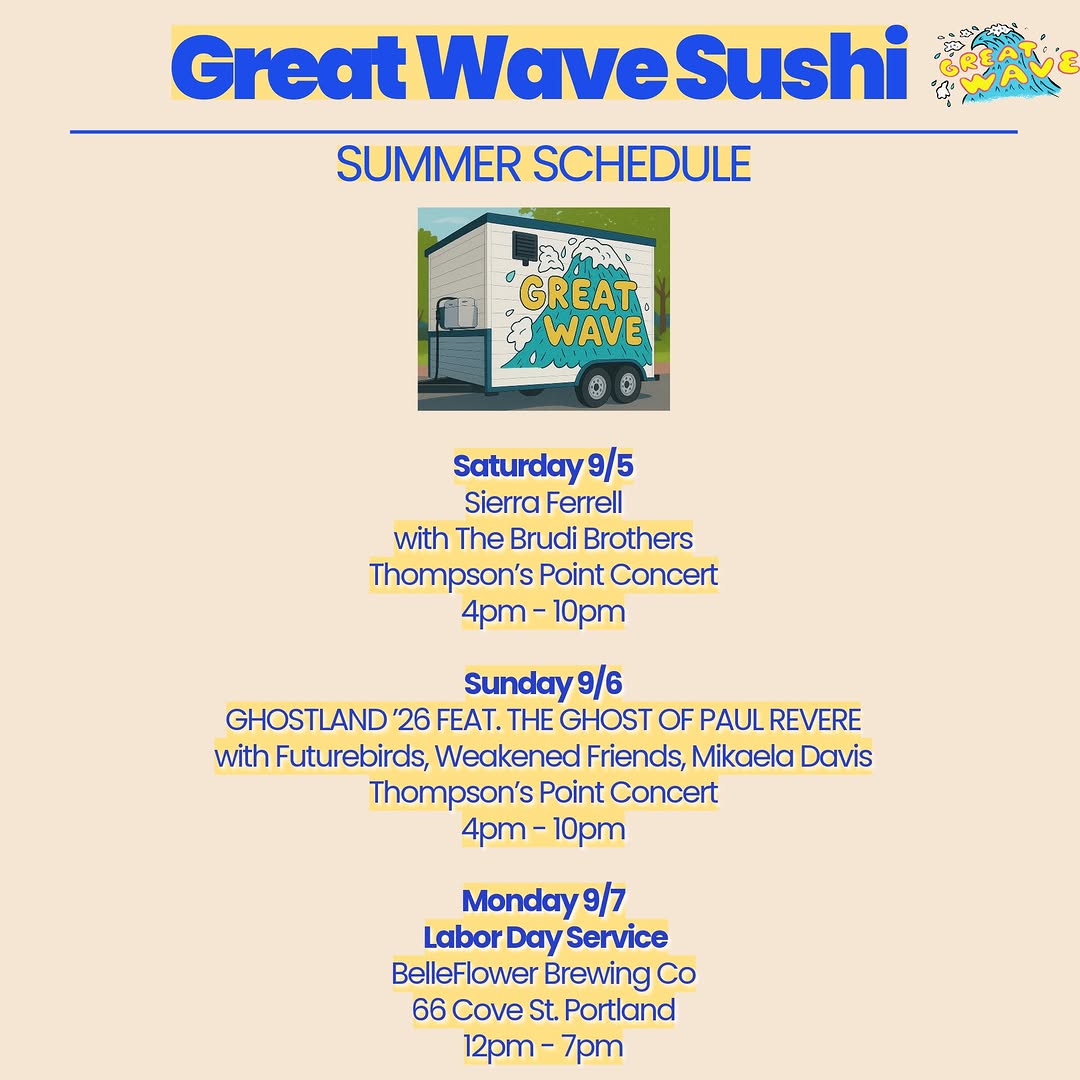 Great Wave Sushi

GREAT WAVE

SUMMER SCHEDULE

GREAT WAVE

Saturday 9/5
Sierra Ferrell
with The Brudi Brothers
Thompson's Point Concert
4pm - 10pm

Sunday 9/6
GHOSTLAND '26 FEAT. THE GHOST OF PAUL REVERE
with Futurebirds, Weakened Friends, Mikaela Davis
Thompson's Point Concert
4pm - 10pm

Monday 9/7
Labor Day Service
BelleFlower Brewing Co
66 Cove St. Portland
12pm - 7pm